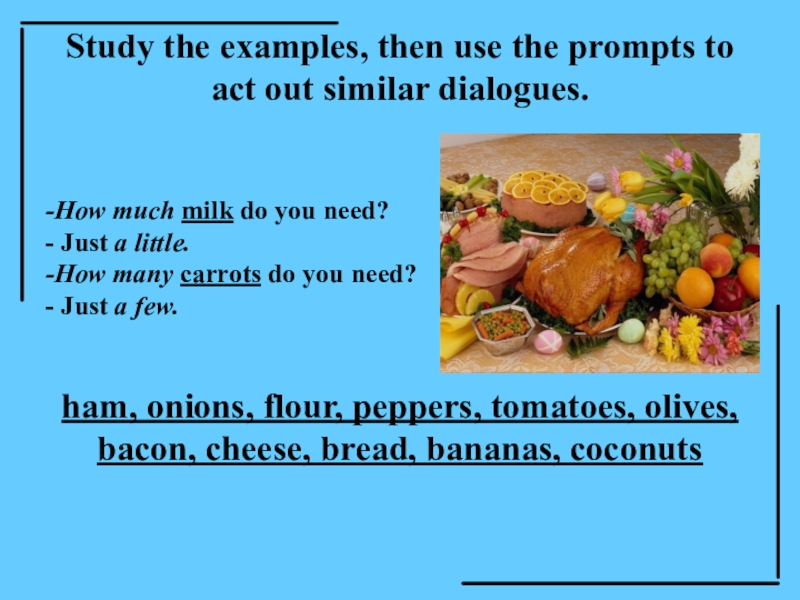 Study the examples, then use the prompts to act out similar dialogues.

-How much milk do you need?
- Just a little.
-How many carrots do you need?
- Just a few.

ham, onions, flour, peppers, tomatoes, olives, bacon, cheese, bread, bananas, coconuts